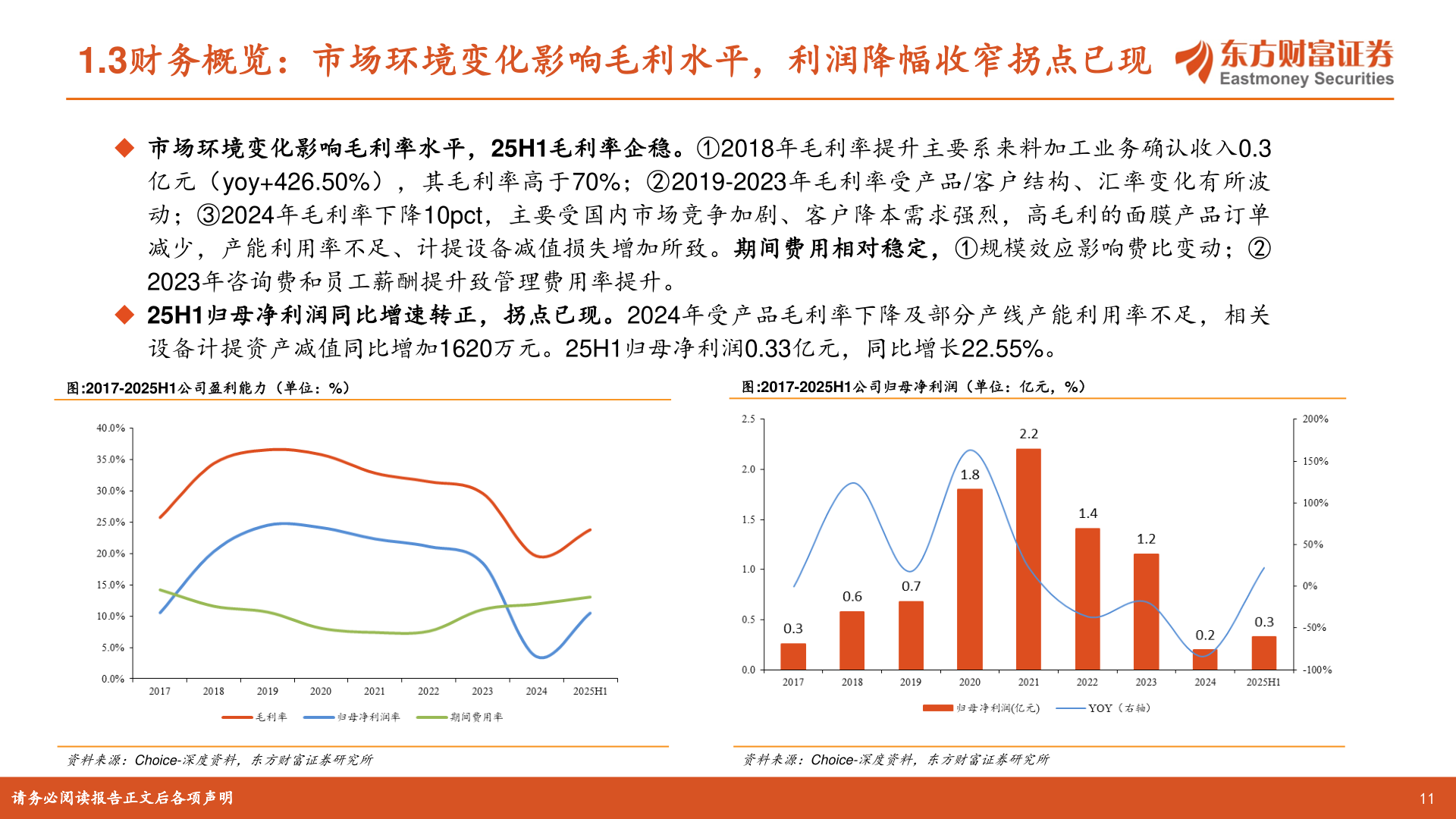 1.3财务概览：市场环境变化影响毛利水平，利润降幅收窄拐点已现

东方财富证券
Eastmoney Securities

◆ 市场环境变化影响毛利率水平，25H1毛利率企稳。①2018年毛利率提升主要系来料加工业务确认收入0.3亿元（yoy+426.50%），其毛利率高于70%；②2019-2023年毛利率受产品/客户结构、汇率变化有所波动；③2024年毛利率下降10pct，主要受国内市场竞争加剧、客户降本需求强烈，高毛利的面膜产品订单减少，产能利用率不足、计提设备减值损失增加所致。期间费用相对稳定，①规模效应影响费比变动；②2023年咨询费和员工薪酬提升致管理费用率提升。

◆ 25H1归母净利润同比增速转正，拐点已现。2024年受产品毛利率下降及部分产线产能利用率不足，相关设备计提资产减值同比增加1620万元。25H1归母净利润0.33亿元，同比增长22.55%。

图:2017-2025H1公司盈利能力（单位：%）

40.0%
35.0%
30.0%
25.0%
20.0%
15.0%
10.0%
5.0%
0.0%
2017 2018 2019 2020 2021 2022 2023 2024 2025H1
毛利率 归母净利润率 期间费用率

资料来源：Choice-深度资料，东方财富证券研究所

图:2017-2025H1公司归母净利润（单位：亿元，%）

2.5
2.0
1.5
1.0
0.5
0.0
200%
150%
100%
50%
0%
-50%
-100%
0.3 0.6 0.7 1.8 2.2 1.4 1.2 0.2 0.3
2017 2018 2019 2020 2021 2022 2023 2024 2025H1
归母净利润(亿元) YOY（右轴）

资料来源：Choice-深度资料，东方财富证券研究所

请务必阅读报告正文后各项声明
11